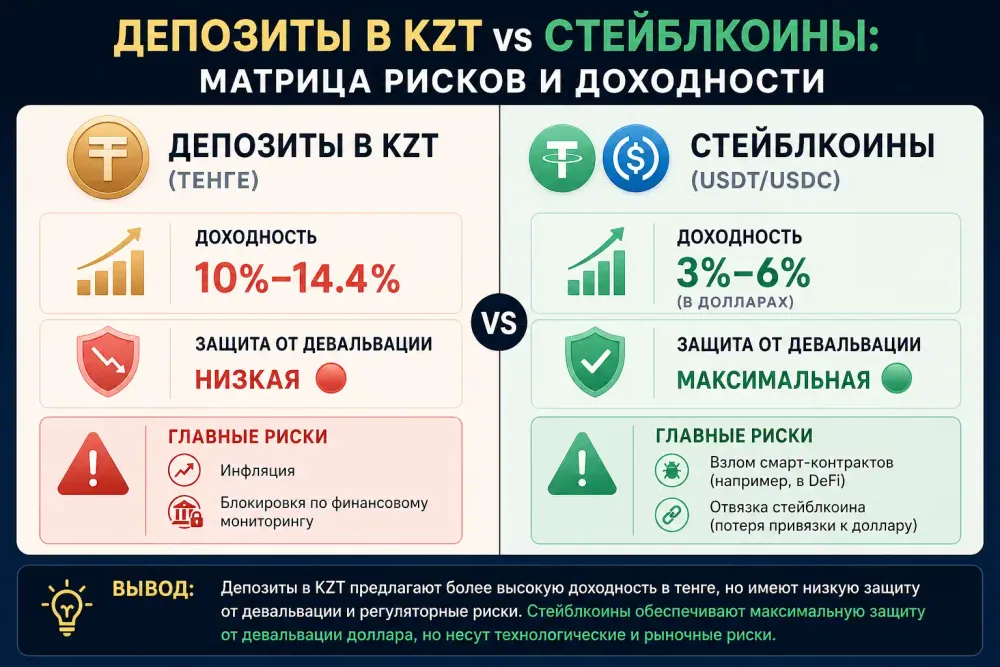 ДЕПОЗИТЫ В KZT vs СТЕЙБЛКОИНЫ:
МАТРИЦА РИСКОВ И ДОХОДНОСТИ

ДЕПОЗИТЫ В KZT
(ТЕНГЕ)

ДОХОДНОСТЬ
10%–14.4%

ЗАЩИТА ОТ ДЕВАЛЬВАЦИИ
НИЗКАЯ

ГЛАВНЫЕ РИСКИ
Инфляция
Блокировка по финансовому мониторингу

VS

СТЕЙБЛКОИНЫ
(USDT/USDC)

ДОХОДНОСТЬ
3%–6%
(В ДОЛЛАРАХ)

ЗАЩИТА ОТ ДЕВАЛЬВАЦИИ
МАКСИМАЛЬНАЯ

ГЛАВНЫЕ РИСКИ
Взлом смарт-контрактов (например, в DeFi)
Отвязка стейблкоина (потеря привязки к доллару)

ВЫВОД: Депозиты в KZT предлагают более высокую доходность в тенге, но имеют низкую защиту от девальвации и регуляторные риски. Стейблкоины обеспечивают максимальную защиту от девальвации доллара, но несут технологические и рыночные риски.